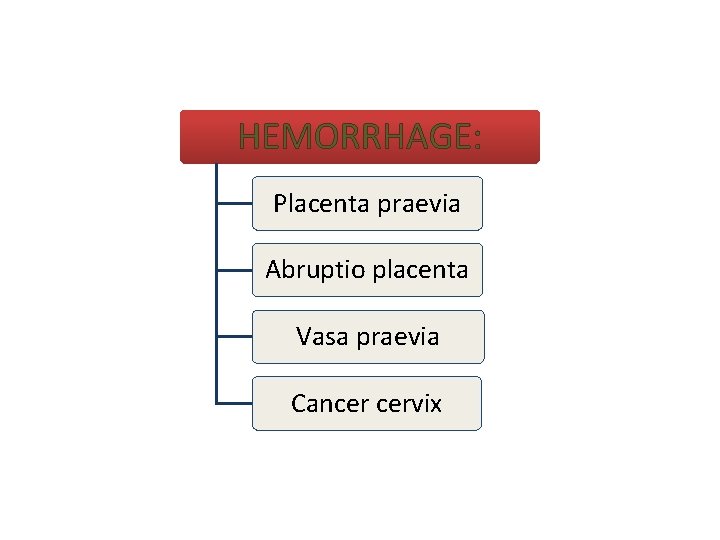 HEMORRHAGE:

Placenta praevia

Abruptio placenta

Vasa praevia

Cancer cervix